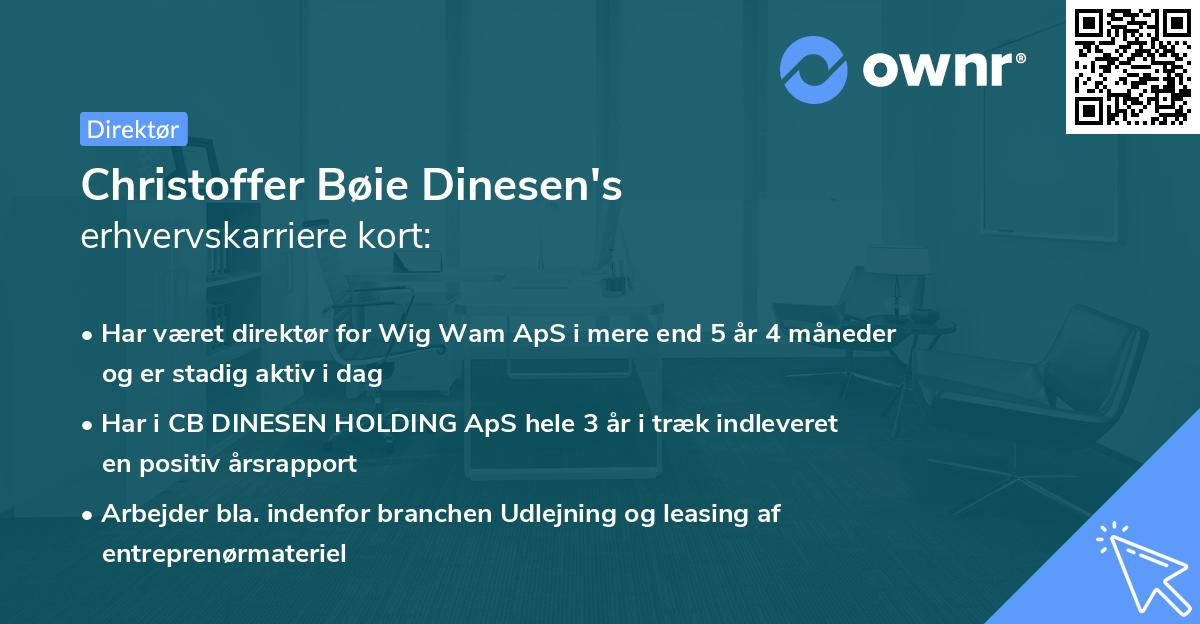 ownr®

Direktør

Christoffer Bøie Dinesen's
erhvervskarriere kort:

• Har været direktør for Wig Wam ApS i mere end 5 år 4 måneder og er stadig aktiv i dag

• Har i CB DINESEN HOLDING ApS hele 3 år i træk indleveret en positiv årsrapport

• Arbejder bla. indenfor branchen Udlejning og leasing af entreprenørmateriel